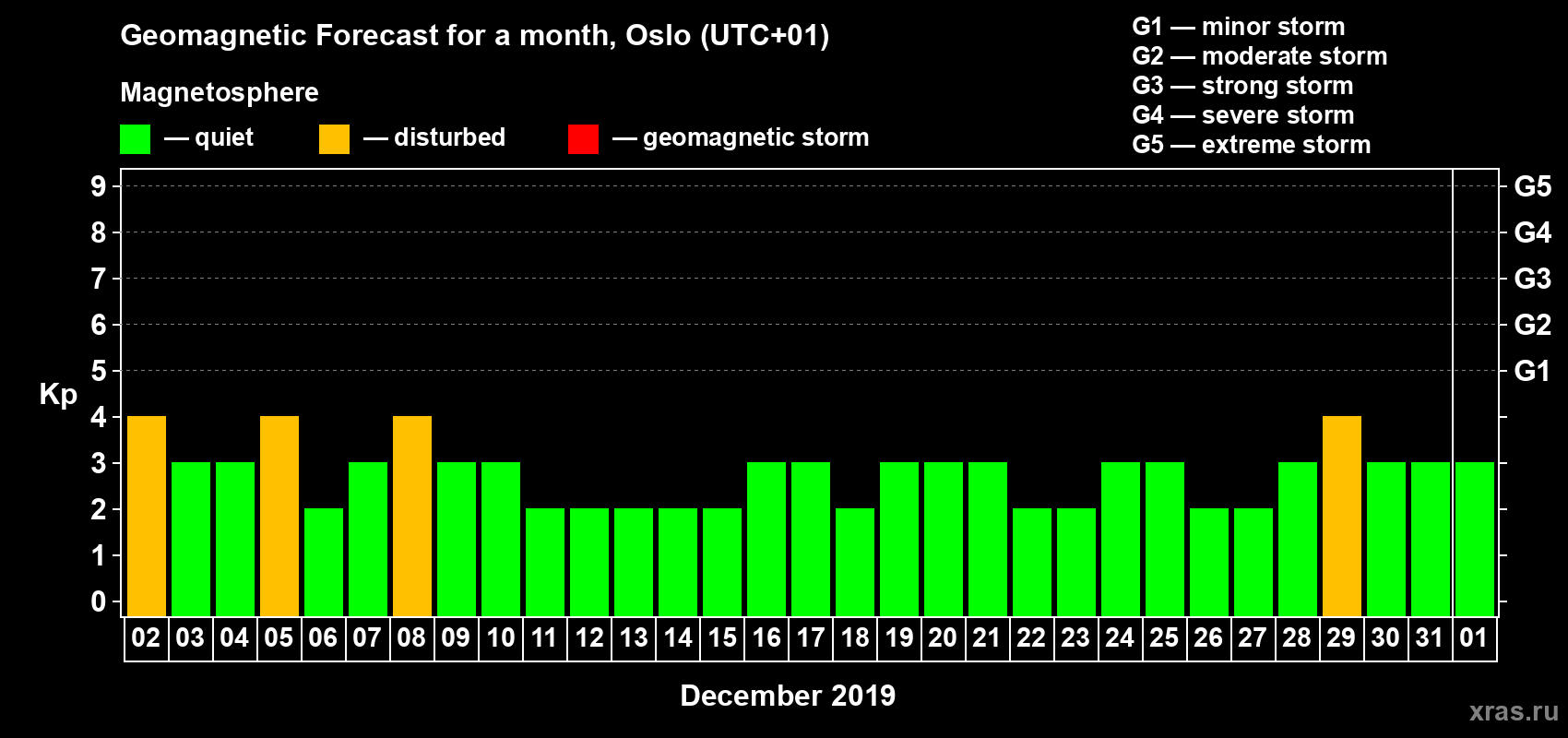 Geomagnetic Forecast for a month, Oslo (UTC+01)

Magnetosphere

— quiet — disturbed — geomagnetic storm

G1 — minor storm
G2 — moderate storm
G3 — strong storm
G4 — severe storm
G5 — extreme storm

Kp

9 8 7 6 5 4 3 2 1 0

G5 G4 G3 G2 G1

02 03 04 05 06 07 08 09 10 11 12 13 14 15 16 17 18 19 20 21 22 23 24 25 26 27 28 29 30 31 01

December 2019

xras.ru